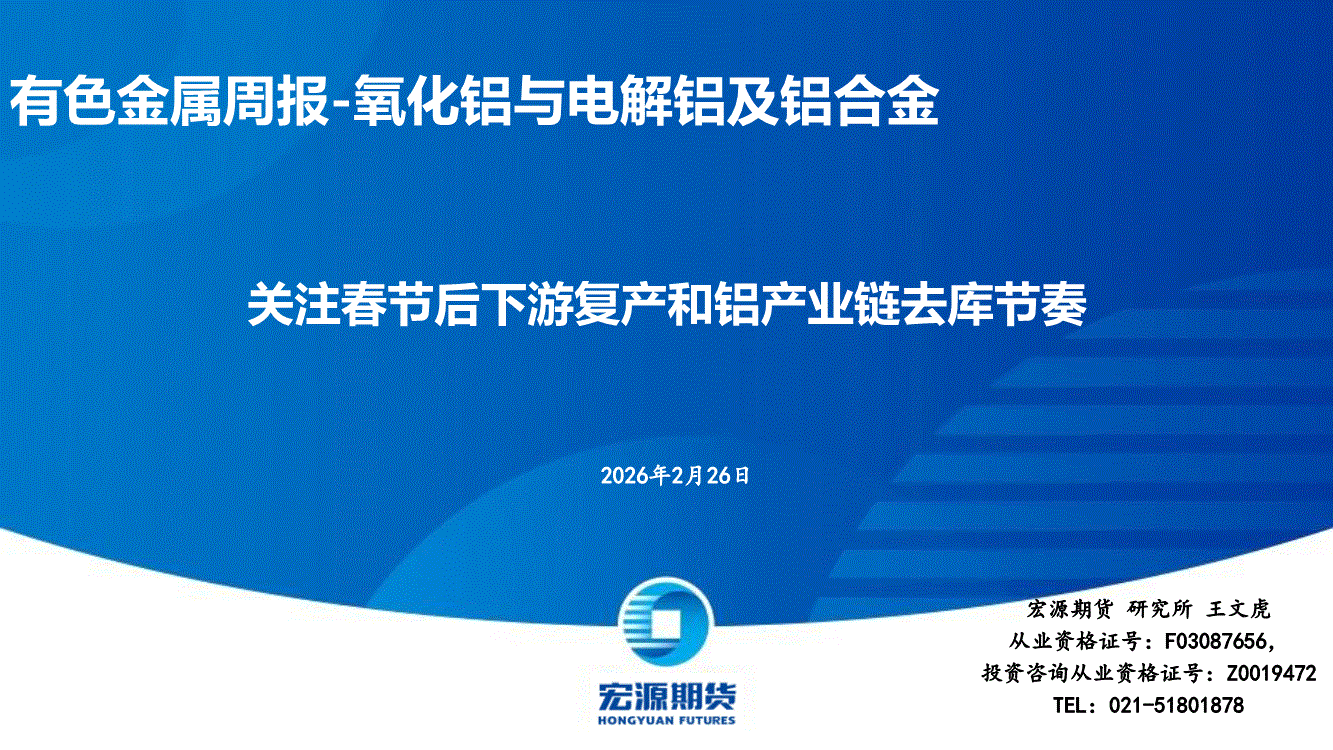 有色金属周报-氧化铝与电解铝及铝合金

关注春节后下游复产和铝产业链去库节奏

2026年2月26日

宏源期货
HONGYUAN FUTURES

宏源期货 研究所 王文虎
从业资格证号：F03087656，
投资咨询从业资格证号：Z0019472
TEL：021-51801878